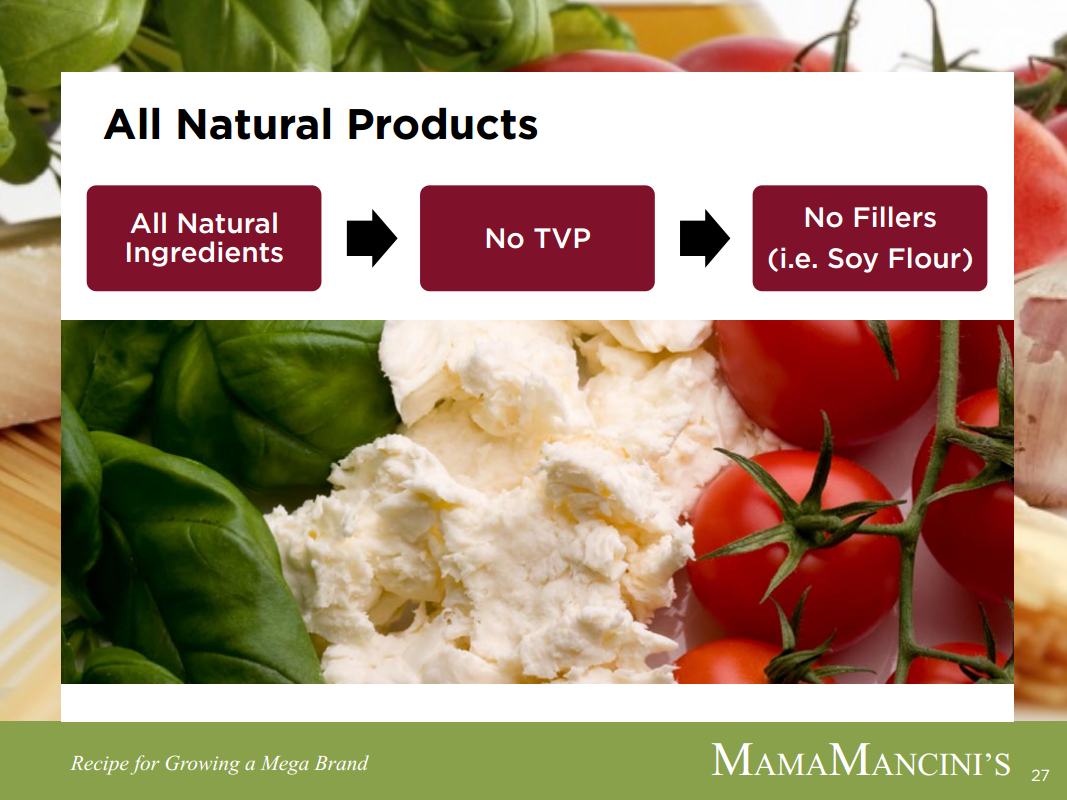 All Natural Products

All Natural Ingredients

No TVP

No Fillers (i.e. Soy Flour)

Recipe for Growing a Mega Brand

MAMAMANCINI'S

27